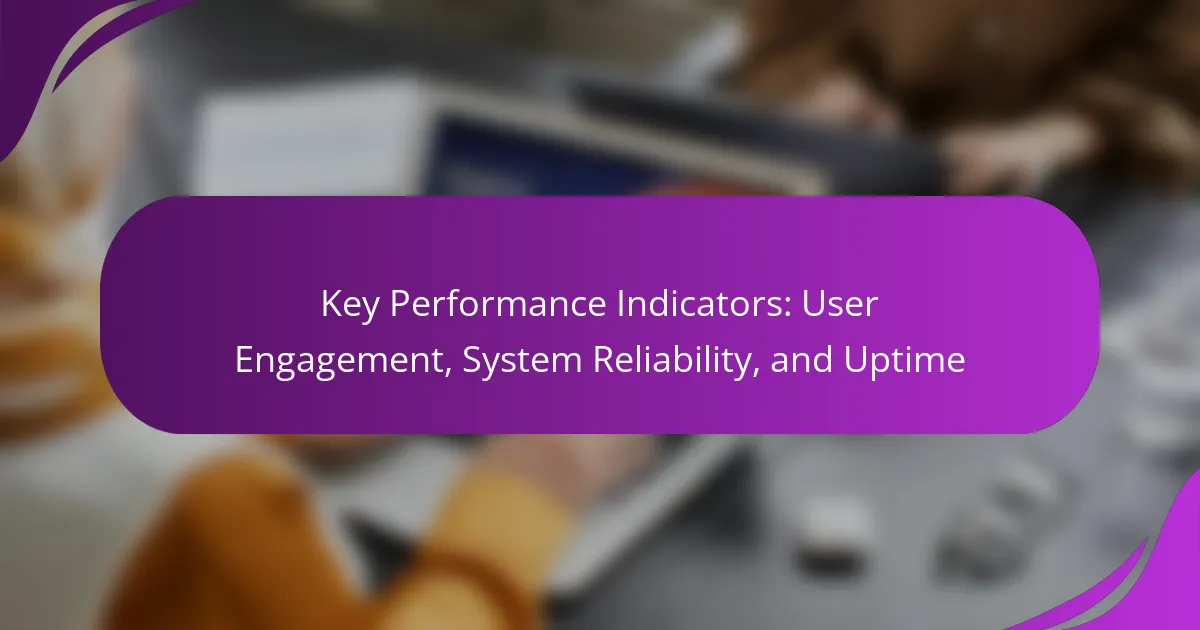 Key Performance Indicators: User Engagement, System Reliability, and Uptime